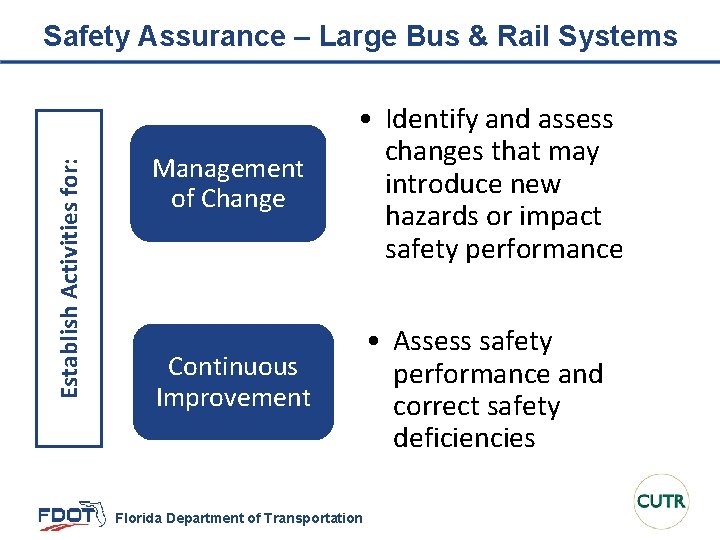 Safety Assurance – Large Bus & Rail Systems

Establish Activities for:

Management of Change

• Identify and assess changes that may introduce new hazards or impact safety performance

Continuous Improvement

• Assess safety performance and correct safety deficiencies

FDOT Florida Department of Transportation

CUTR